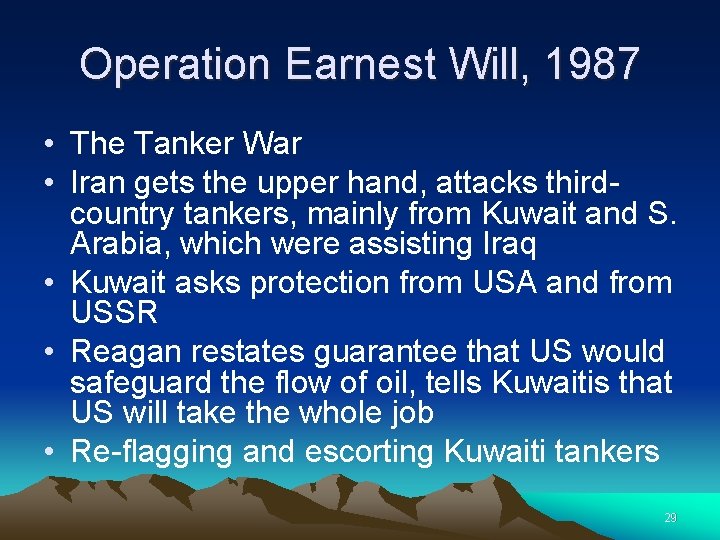 Operation Earnest Will, 1987

• The Tanker War
• Iran gets the upper hand, attacks third-country tankers, mainly from Kuwait and S. Arabia, which were assisting Iraq
• Kuwait asks protection from USA and from USSR
• Reagan restates guarantee that US would safeguard the flow of oil, tells Kuwaitis that US will take the whole job
• Re-flagging and escorting Kuwaiti tankers

29